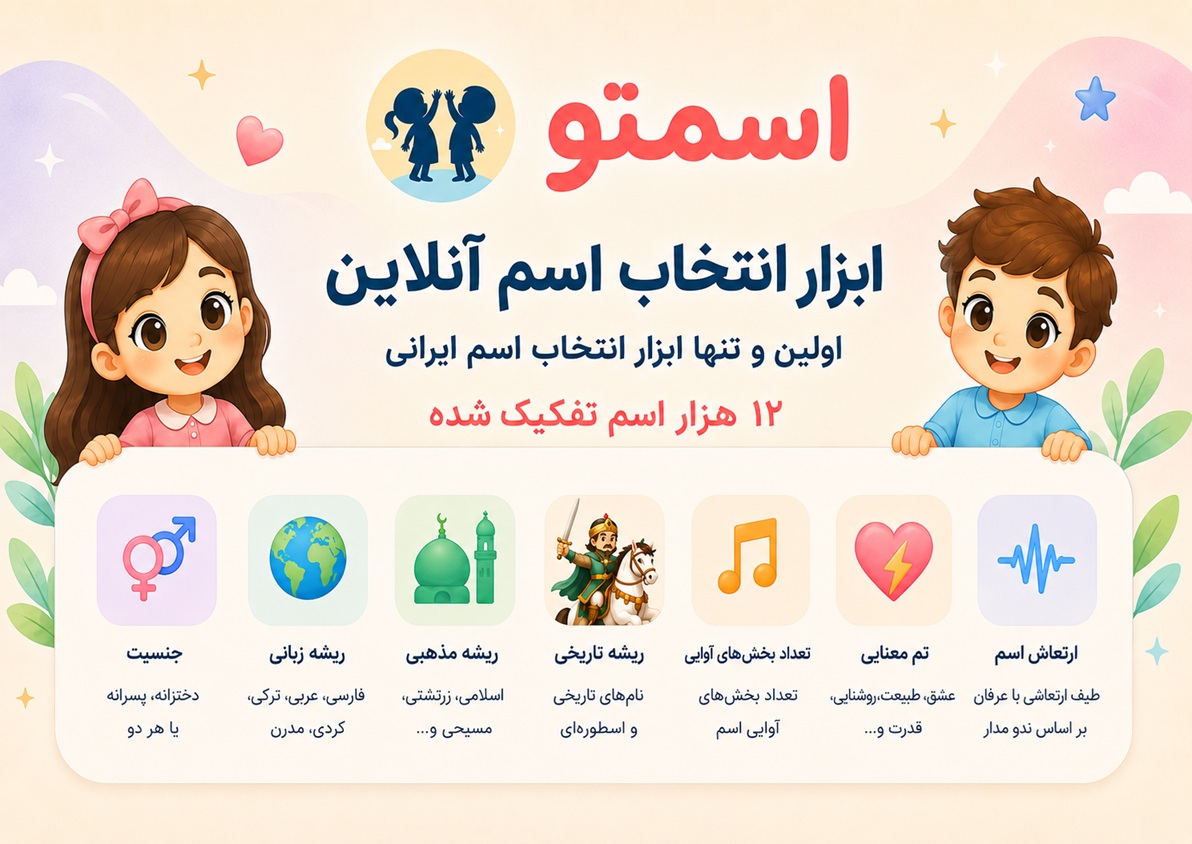 اسمتو

ابزار انتخاب اسم آنلاین

اولین و تنها ابزار انتخاب اسم ایرانی

۱۲ هزار اسم تفکیک شده

ارتعاش اسم
طیف ارتعاشی با عرفان بر اساس ندو مدار

تم معنایی
عشق، طبیعت،روشنایی، قدرت و...

تعداد بخش‌های آوایی
تعداد بخش‌های آوایی اسم

ریشه تاریخی
نام‌های تاریخی و اسطوره‌ای

ریشه مذهبی
اسلامی، زرتشتی، مسیحی و...

ریشه زبانی
فارسی، عربی، ترکی، کردی، مدرن

جنسیت
دخترانه، پسرانه یا هر دو